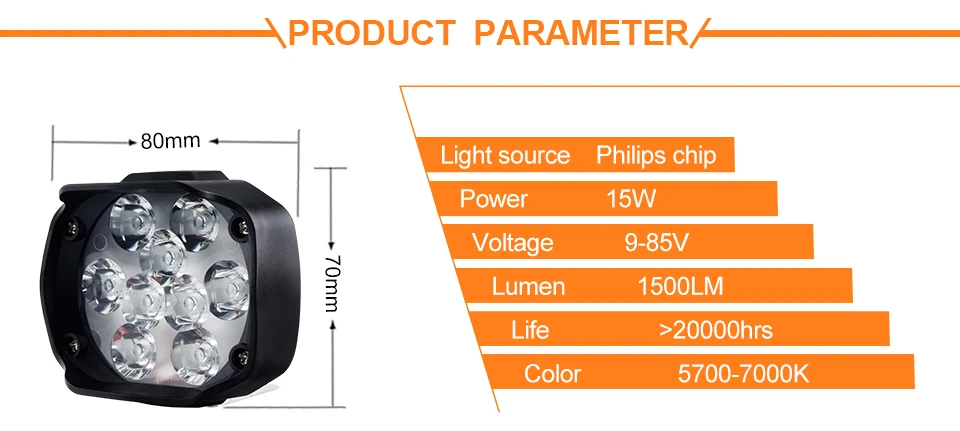 PRODUCT PARAMETER

80mm

70mm

| Light source | Philips chip |
|---|---|
| Power | 15W |
| Voltage | 9-85V |
| Lumen | 1500LM |
| Life | >20000hrs |
| Color | 5700-7000K |